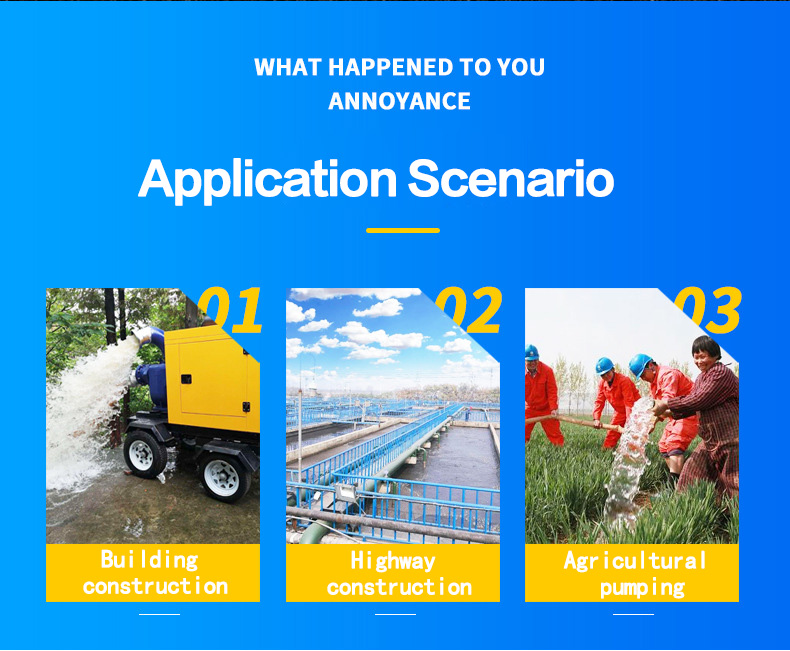 WHAT HAPPENED TO YOU ANNOYANCE

Application Scenario

01

Building construction

02

Highway construction

03

Agricultural pumping